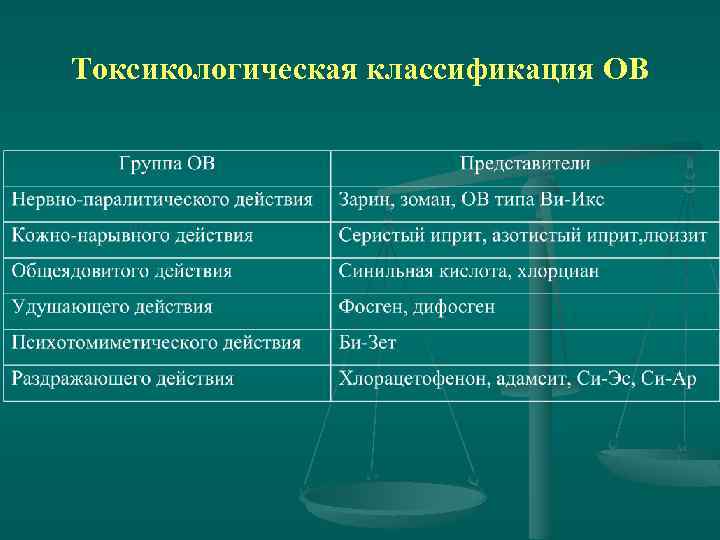 Токсикологическая классификация ОВ

| Группа ОВ | Представители |
|---|---|
| Нервно-паралитического действия | Зарин, зоман, ОВ типа Ви-Икс |
| Кожно-нарывного действия | Серистый иприт, азотистый иприт,люизит |
| Общеядовитого действия | Синильная кислота, хлорциан |
| Удушающего действия | Фосген, дифосген |
| Психотомиметического действия | Би-Зет |
| Раздражающего действия | Хлорацетофенон, адамсит, Си-Эс, Си-Ар |